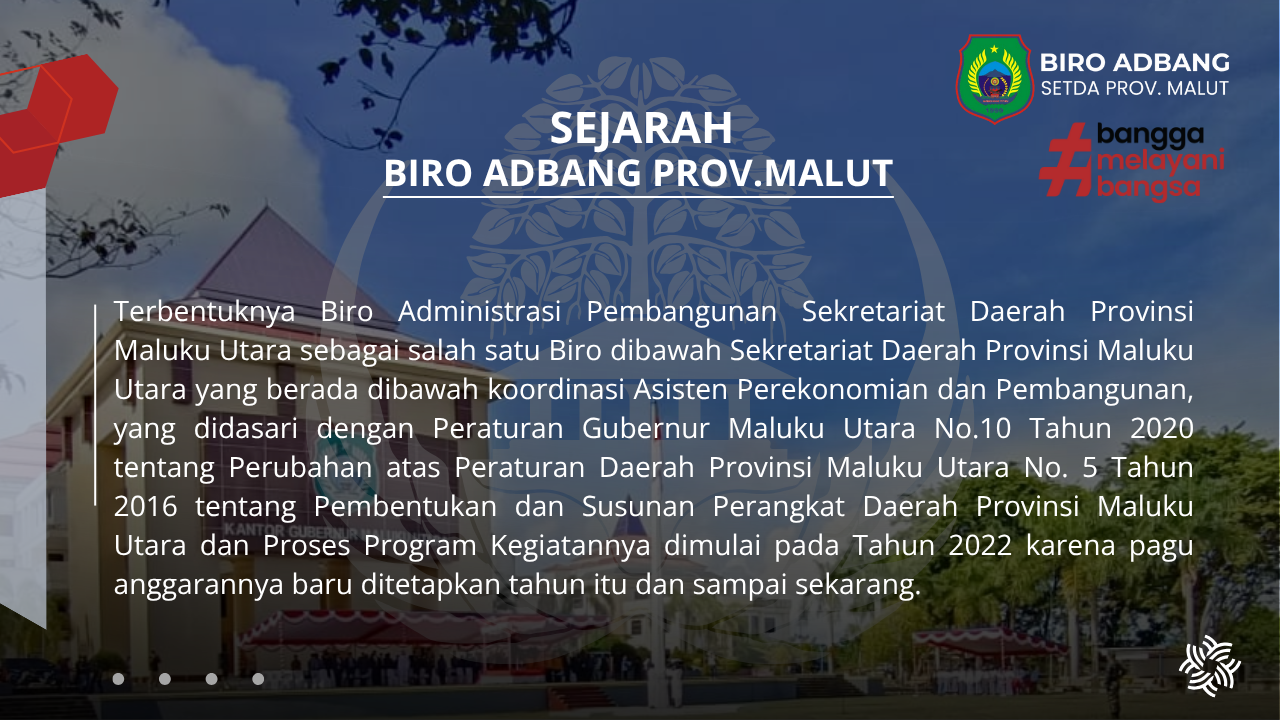 BIRO ADBANG
SETDA PROV. MALUT

#bangga melayani bangsa

SEJARAH
BIRO ADBANG PROV.MALUT

Terbentuknya Biro Administrasi Pembangunan Sekretariat Daerah Provinsi Maluku Utara sebagai salah satu Biro dibawah Sekretariat Daerah Provinsi Maluku Utara yang berada dibawah koordinasi Asisten Perekonomian dan Pembangunan, yang didasari dengan Peraturan Gubernur Maluku Utara No.10 Tahun 2020 tentang Perubahan atas Peraturan Daerah Provinsi Maluku Utara No. 5 Tahun 2016 tentang Pembentukan dan Susunan Perangkat Daerah Provinsi Maluku Utara dan Proses Program Kegiatannya dimulai pada Tahun 2022 karena pagu anggarannya baru ditetapkan tahun itu dan sampai sekarang.

KANTOR GUBERNUR